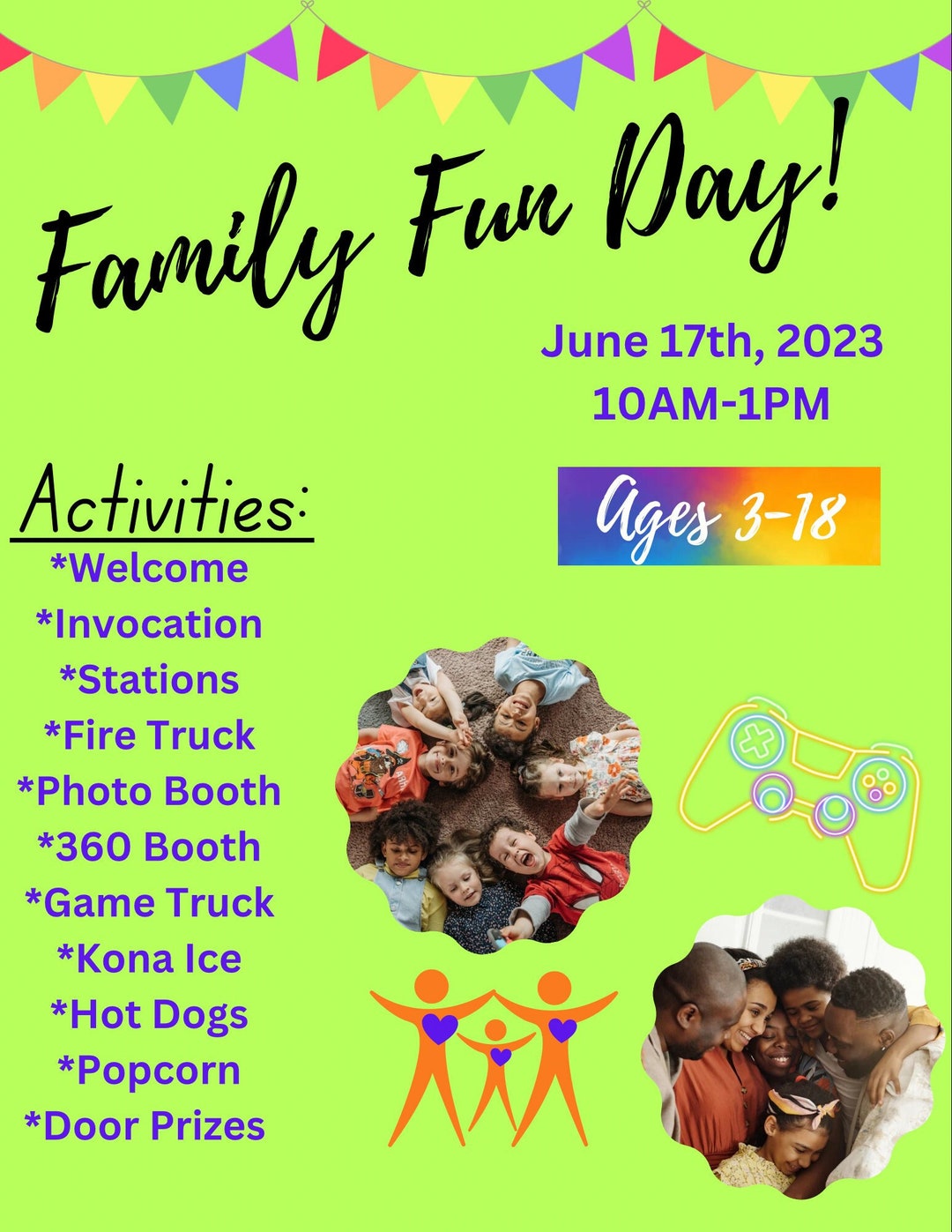 Family Fun Day!

June 17th, 2023
10AM-1PM

Ages 3-18

Activities:
*Welcome
*Invocation
*Stations
*Fire Truck
*Photo Booth
*360 Booth
*Game Truck
*Kona Ice
*Hot Dogs
*Popcorn
*Door Prizes